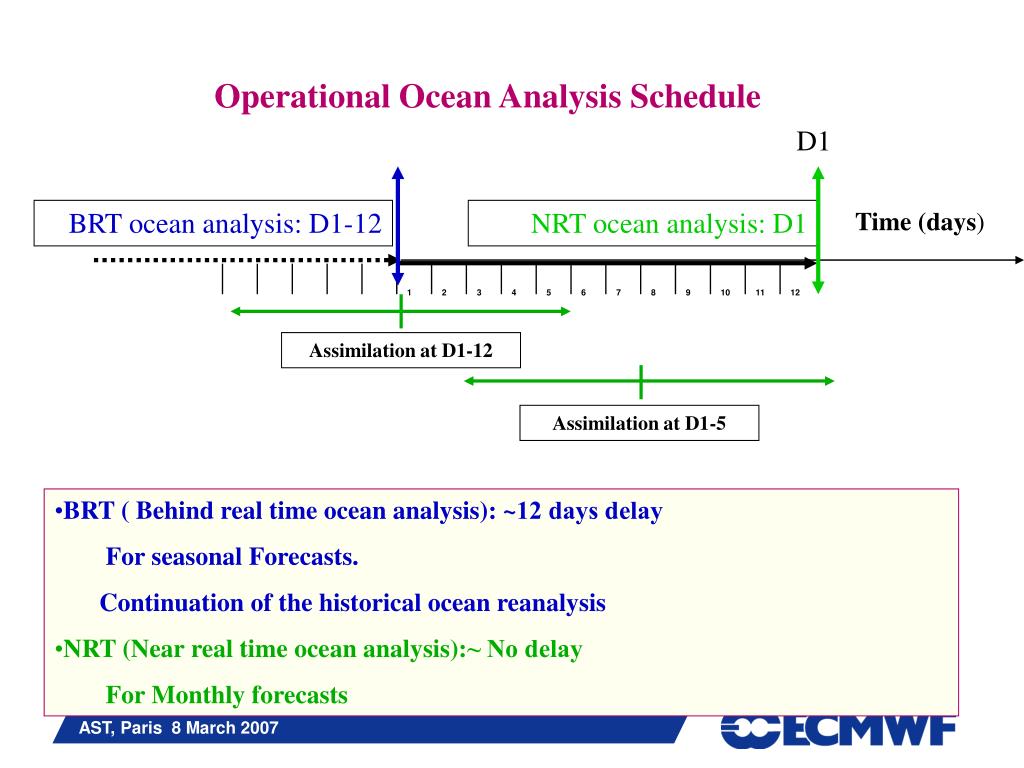 Operational Ocean Analysis Schedule

D1

BRT ocean analysis: D1-12

NRT ocean analysis: D1

Time (days)

1 2 3 4 5 6 7 8 9 10 11 12

Assimilation at D1-12

Assimilation at D1-5

•BRT ( Behind real time ocean analysis): ~12 days delay

For seasonal Forecasts.

Continuation of the historical ocean reanalysis

•NRT (Near real time ocean analysis):~ No delay

For Monthly forecasts

AST, Paris 8 March 2007

ECMWF